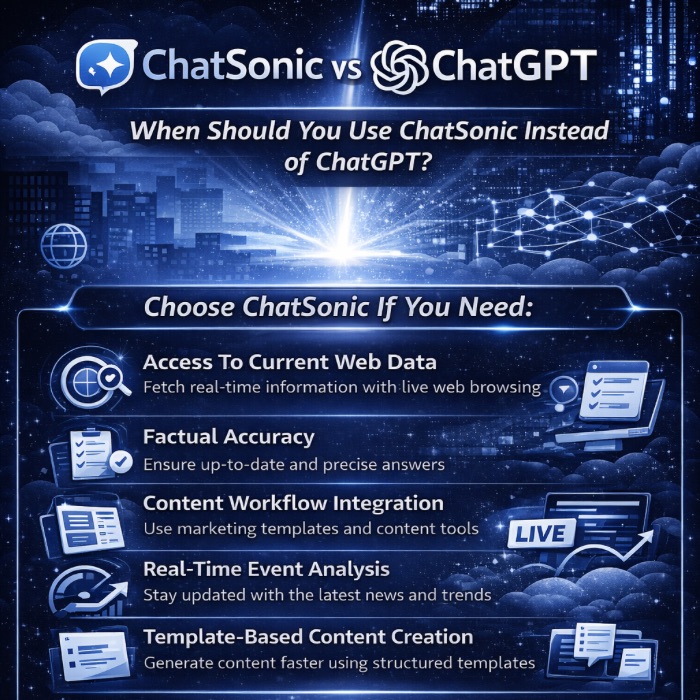 ChatSonic vs ChatGPT

When Should You Use ChatSonic Instead of ChatGPT?

Choose ChatSonic If You Need:

Access To Current Web Data
Fetch real-time information with live web browsing

Factual Accuracy
Ensure up-to-date and precise answers

Content Workflow Integration
Use marketing templates and content tools

LIVE

Real-Time Event Analysis
Stay updated with the latest news and trends

Template-Based Content Creation
Generate content faster using structured templates